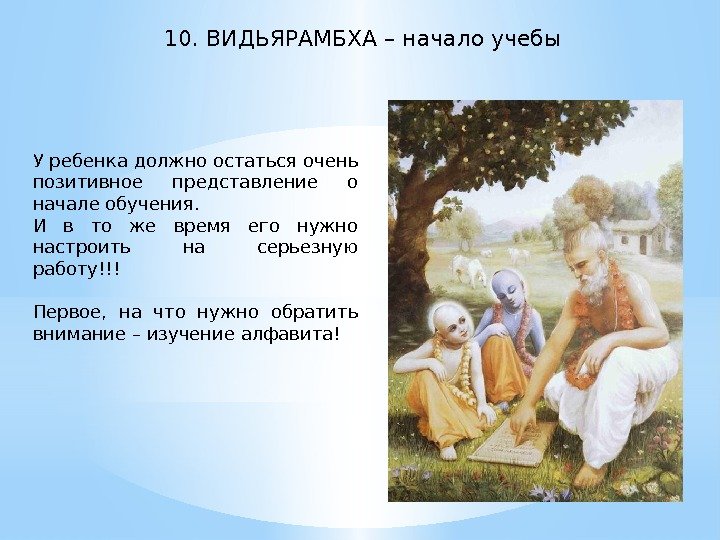 10. ВИДЬЯРАМБХА – начало учебы

У ребенка должно остаться очень позитивное представление о начале обучения.
И в то же время его нужно настроить на серьезную работу!!!

Первое, на что нужно обратить внимание – изучение алфавита!